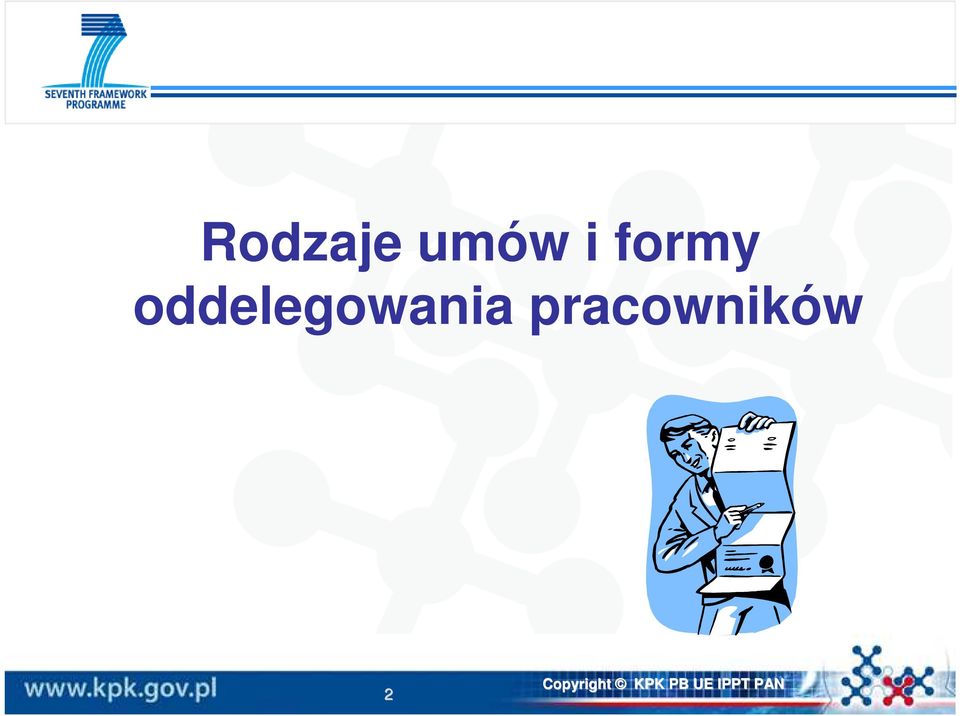 SEVENTH FRAMEWORK PROGRAMME

Rodzaje umów i formy oddelegowania pracowników

www.kpk.gov.pl

2

Copyright © KPK PB UE IPPT PAN